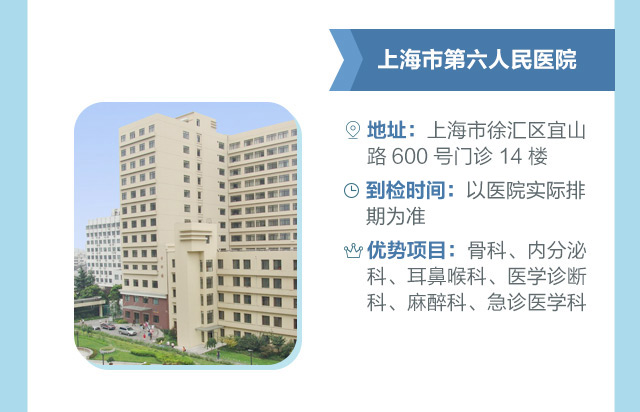 上海市第六人民医院

地址：上海市徐汇区宜山路 600 号门诊 14 楼

到检时间：以医院实际排期为准

优势项目：骨科、内分泌科、耳鼻喉科、医学诊断科、麻醉科、急诊医学科